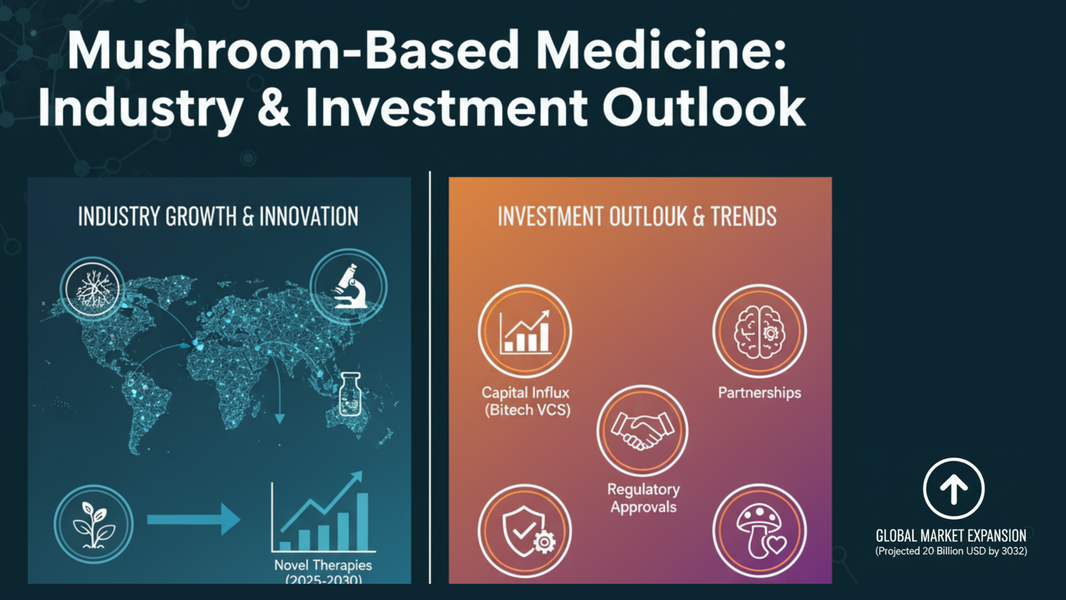 Mushroom-Based Medicine: Industry & Investment Outlook

INDUSTRY GROWTH & INNOVATION

Novel Therapies (2025-2030)

INVESTMENT OUTLOUK & TRENDS

Capital Influx (Bitech VCS)

Partnerships

Regulatory Approvals

GLOBAL MARKET EXPANSION
(Projected 20 Billion USD by 3032)